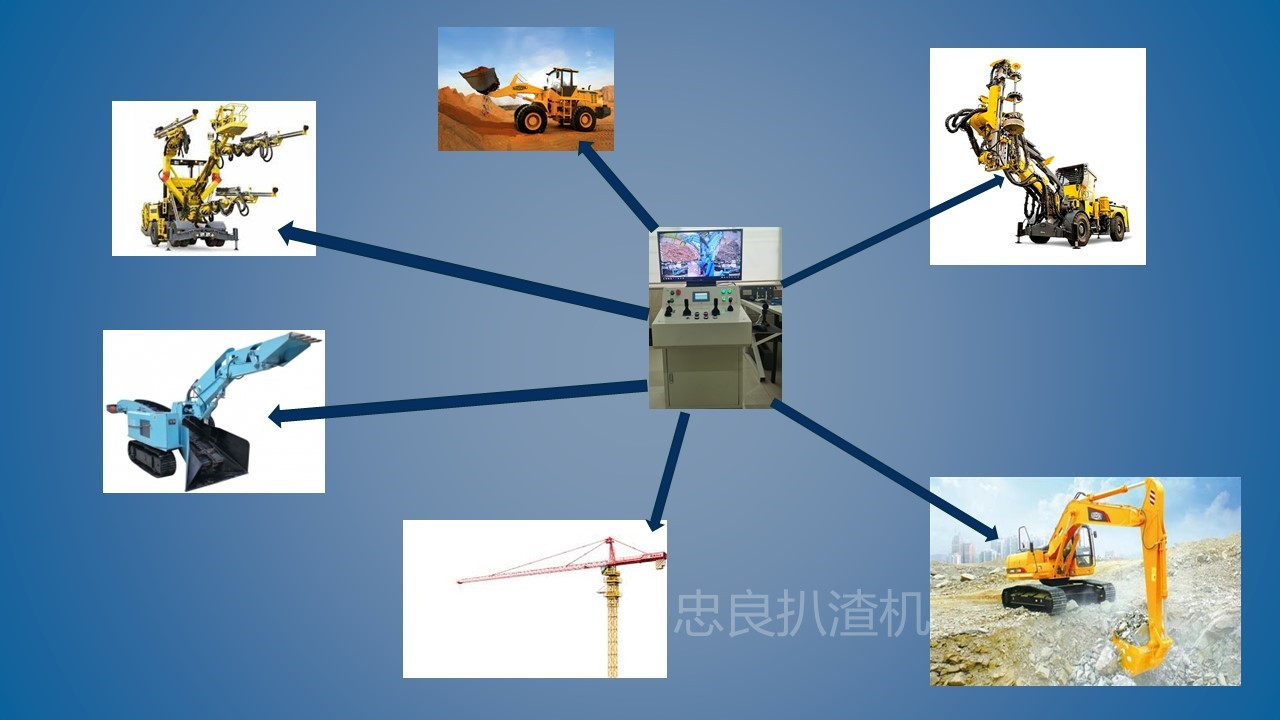 忠良扒渣机